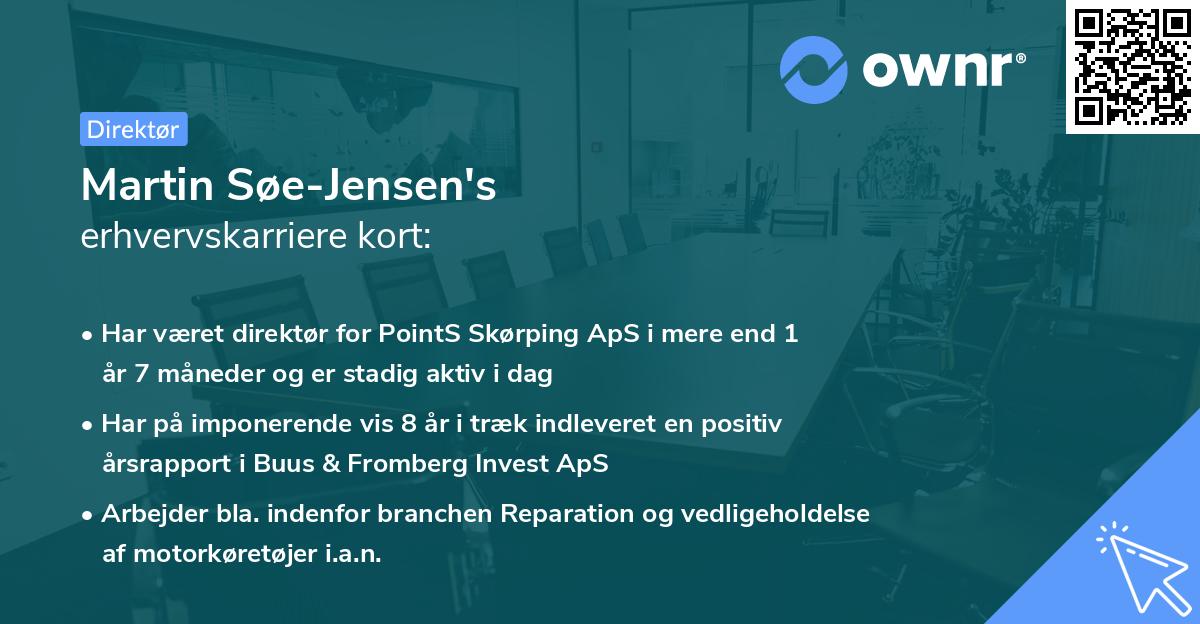 ownr®

Direktør

Martin Søe-Jensen's
erhvervskarriere kort:

• Har været direktør for PointS Skørping ApS i mere end 1 år 7 måneder og er stadig aktiv i dag

• Har på imponerende vis 8 år i træk indleveret en positiv årsrapport i Buus & Fromberg Invest ApS

• Arbejder bla. indenfor branchen Reparation og vedligeholdelse af motorkøretøjer i.a.n.